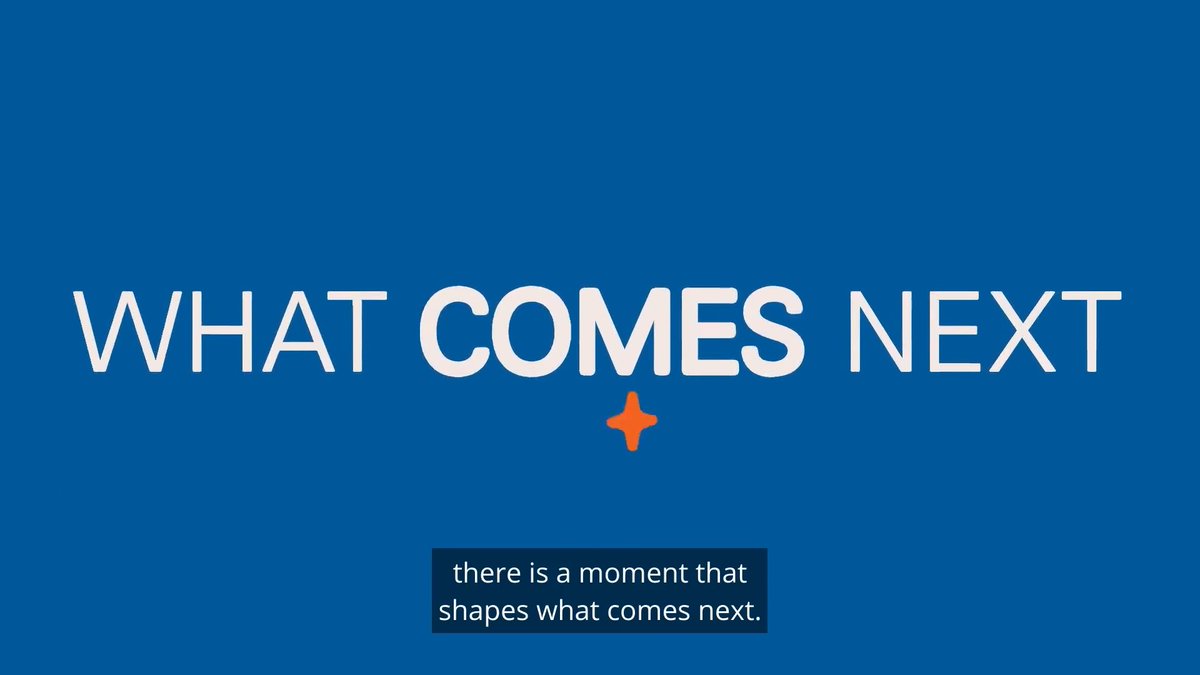 WHAT COMES NEXT

there is a moment that shapes what comes next.